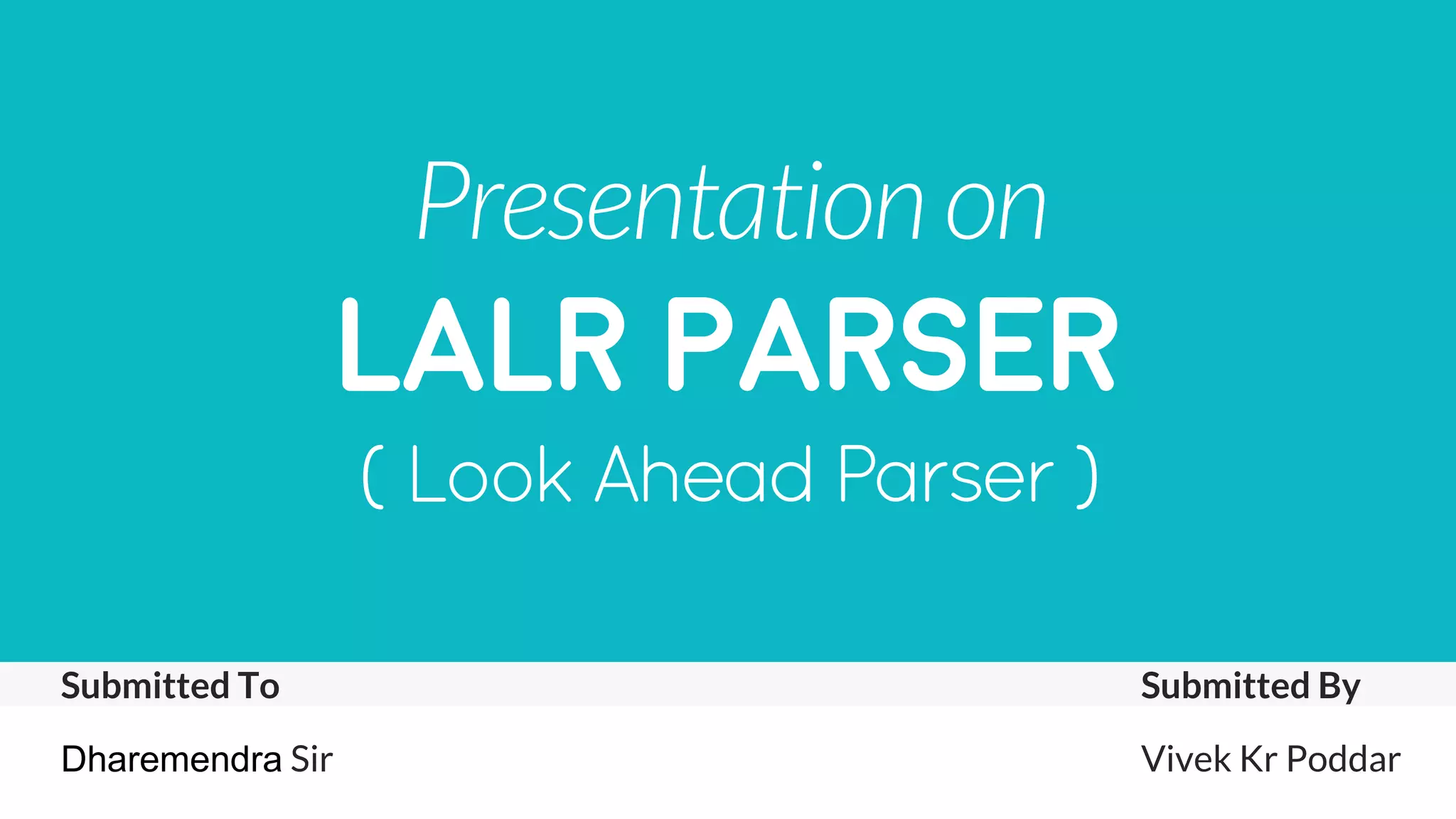 Presentation on

LALR PARSER

( Look Ahead Parser )

Submitted To

Dharemendra Sir

Submitted By

Vivek Kr Poddar